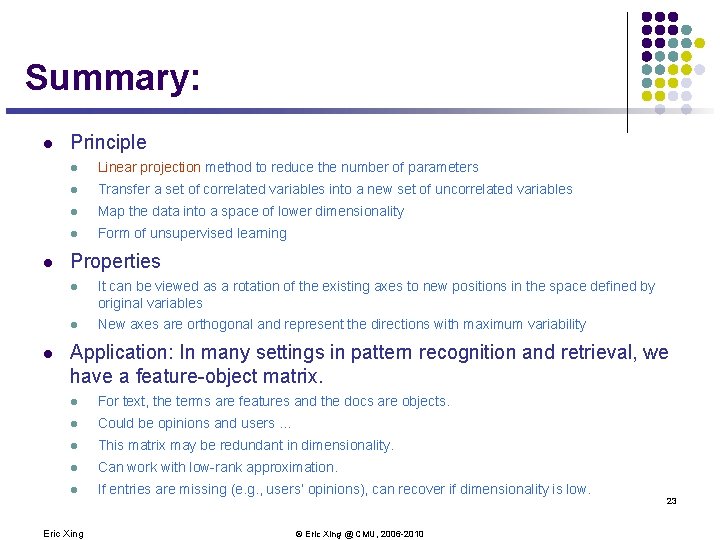 Summary:

- Principle
  - Linear projection method to reduce the number of parameters
  - Transfer a set of correlated variables into a new set of uncorrelated variables
  - Map the data into a space of lower dimensionality
  - Form of unsupervised learning
- Properties
  - It can be viewed as a rotation of the existing axes to new positions in the space defined by original variables
  - New axes are orthogonal and represent the directions with maximum variability
- Application: In many settings in pattern recognition and retrieval, we have a feature-object matrix.
  - For text, the terms are features and the docs are objects.
  - Could be opinions and users ...
  - This matrix may be redundant in dimensionality.
  - Can work with low-rank approximation.
  - If entries are missing (e.g., users' opinions), can recover if dimensionality is low.

23

Eric Xing

© Eric Xing @ CMU, 2006-2010